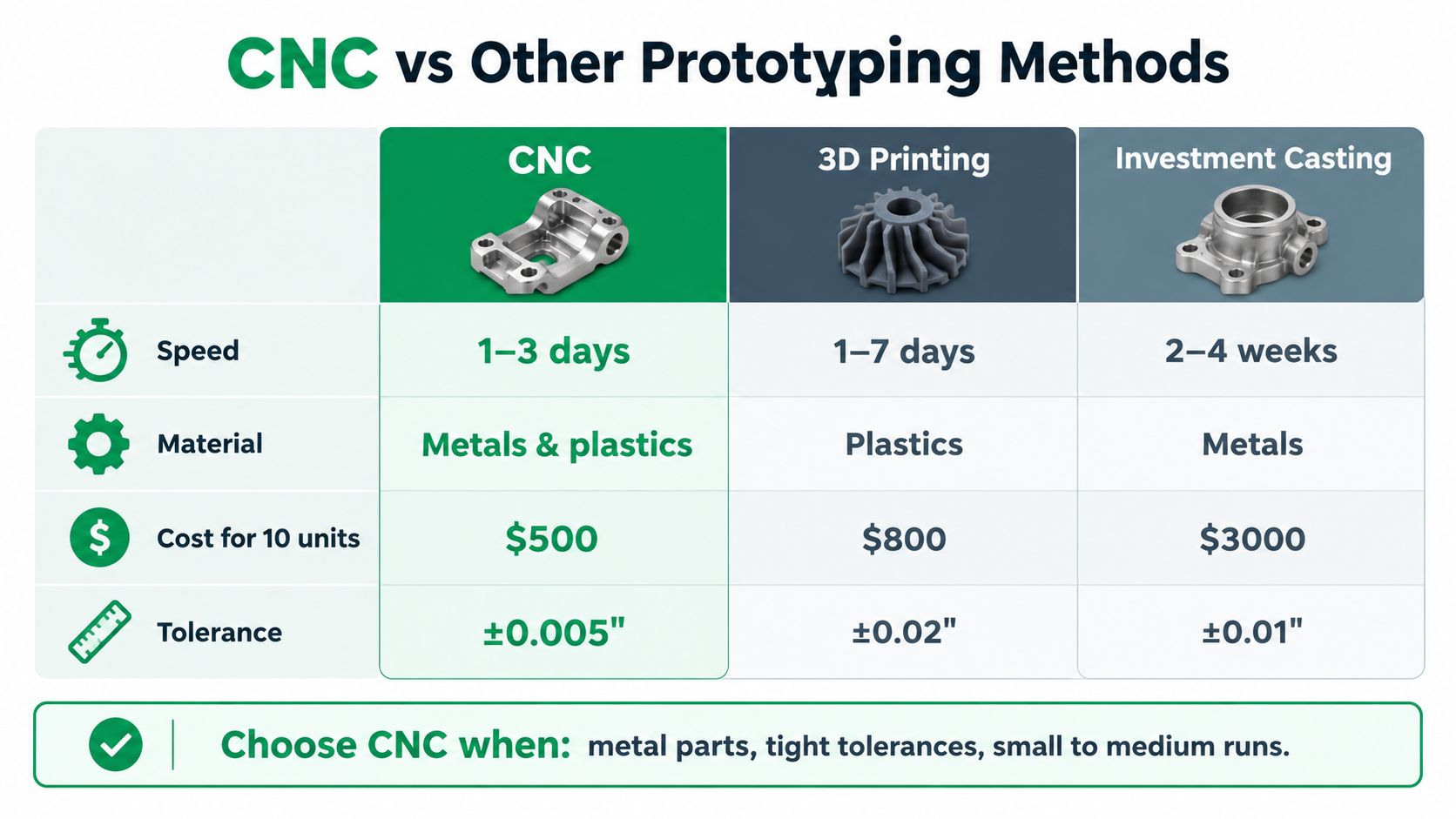 CNC vs Other Prototyping Methods

| | CNC | 3D Printing | Investment Casting |
|---|---|---|---|
| Speed | 1–3 days | 1–7 days | 2–4 weeks |
| Material | Metals & plastics | Plastics | Metals |
| Cost for 10 units | $500 | $800 | $3000 |
| Tolerance | ±0.005" | ±0.02" | ±0.01" |

Choose CNC when: metal parts, tight tolerances, small to medium runs.